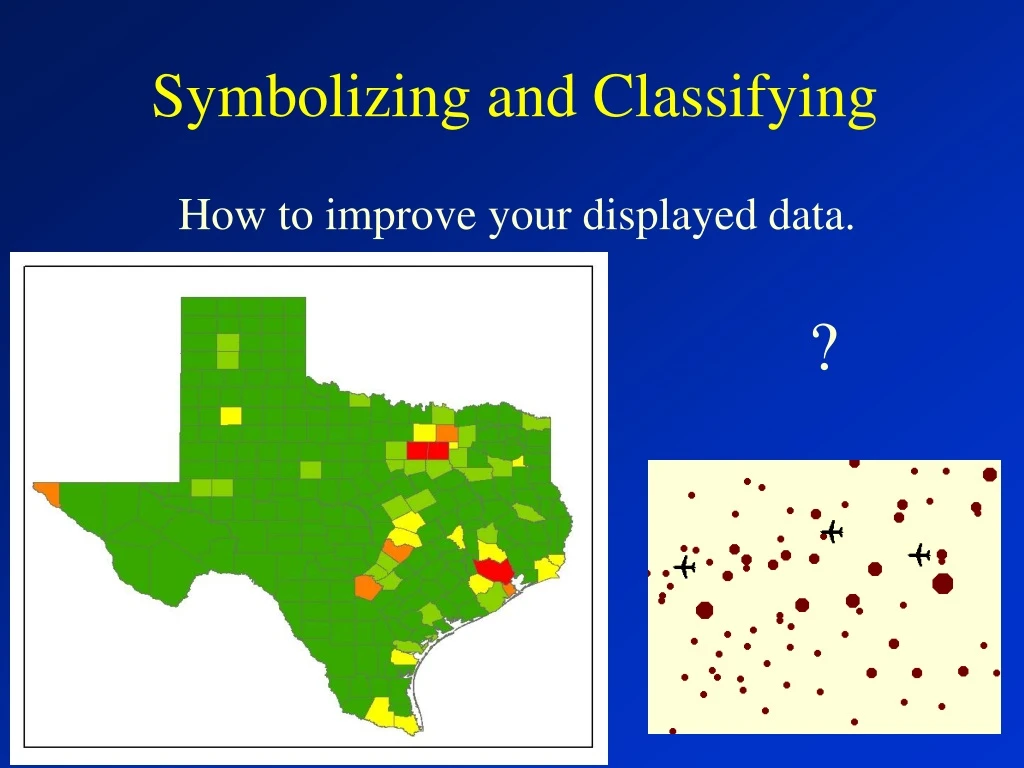 Symbolizing and Classifying

How to improve your displayed data.

?